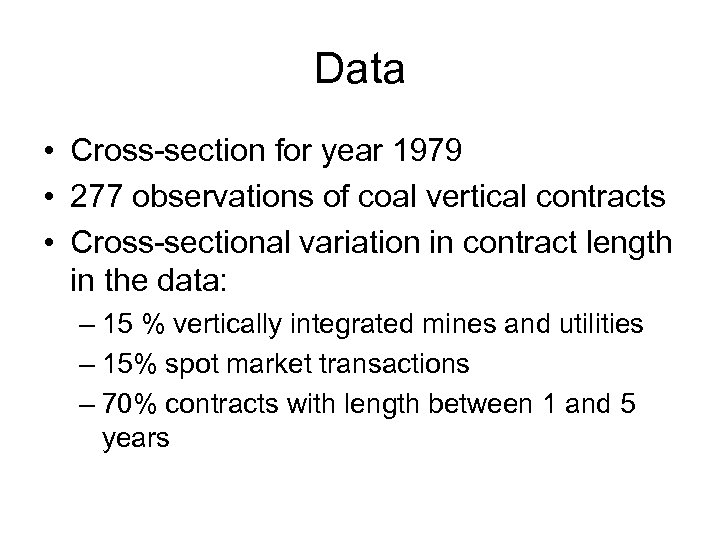 Data

• Cross-section for year 1979
• 277 observations of coal vertical contracts
• Cross-sectional variation in contract length in the data:
 – 15 % vertically integrated mines and utilities
 – 15% spot market transactions
 – 70% contracts with length between 1 and 5 years